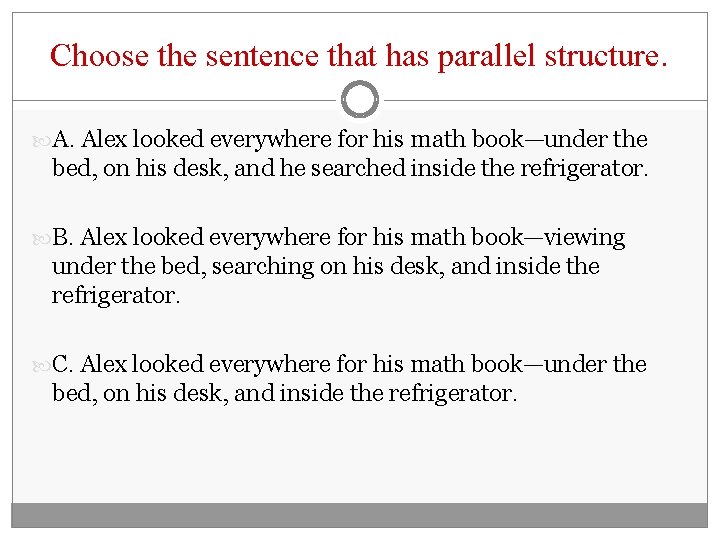 Choose the sentence that has parallel structure.

A. Alex looked everywhere for his math book—under the bed, on his desk, and he searched inside the refrigerator.

B. Alex looked everywhere for his math book—viewing under the bed, searching on his desk, and inside the refrigerator.

C. Alex looked everywhere for his math book—under the bed, on his desk, and inside the refrigerator.